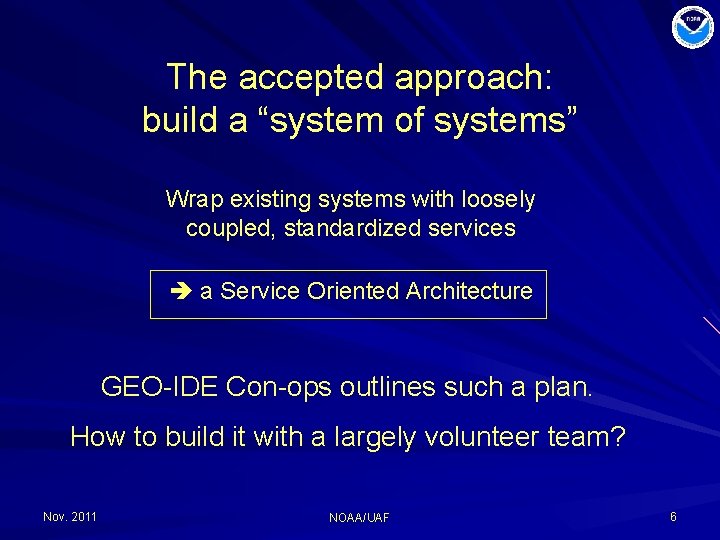 noaa

The accepted approach: build a “system of systems”

Wrap existing systems with loosely coupled, standardized services

➔ a Service Oriented Architecture

GEO-IDE Con-ops outlines such a plan.

How to build it with a largely volunteer team?

Nov. 2011

NOAA/UAF

6